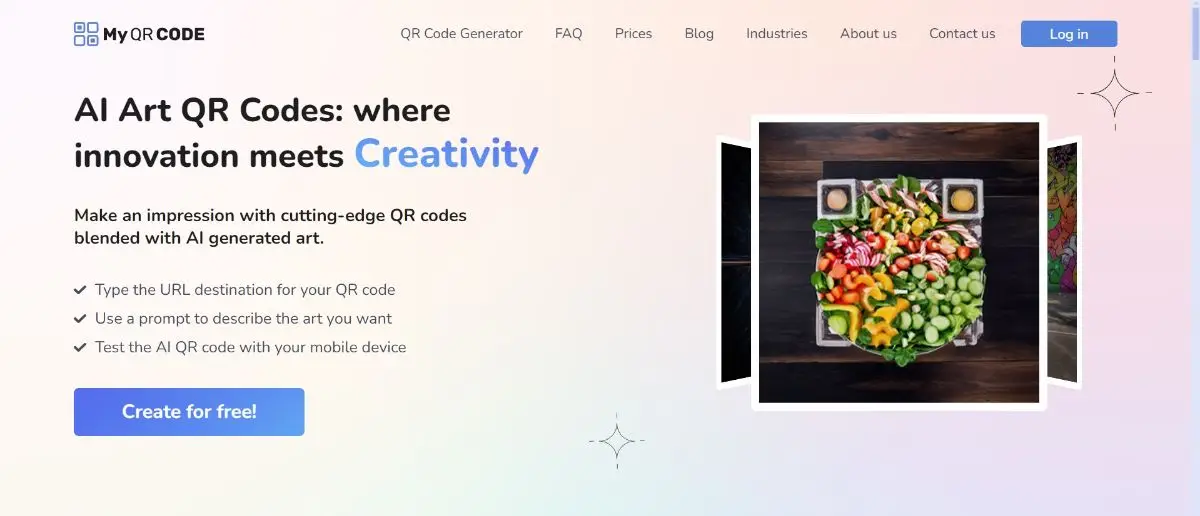 My QR CODE

QR Code Generator FAQ Prices Blog Industries About us Contact us Log in

AI Art QR Codes: where innovation meets Creativity

Make an impression with cutting-edge QR codes blended with AI generated art.

Type the URL destination for your QR code
Use a prompt to describe the art you want
Test the AI QR code with your mobile device

Create for free!